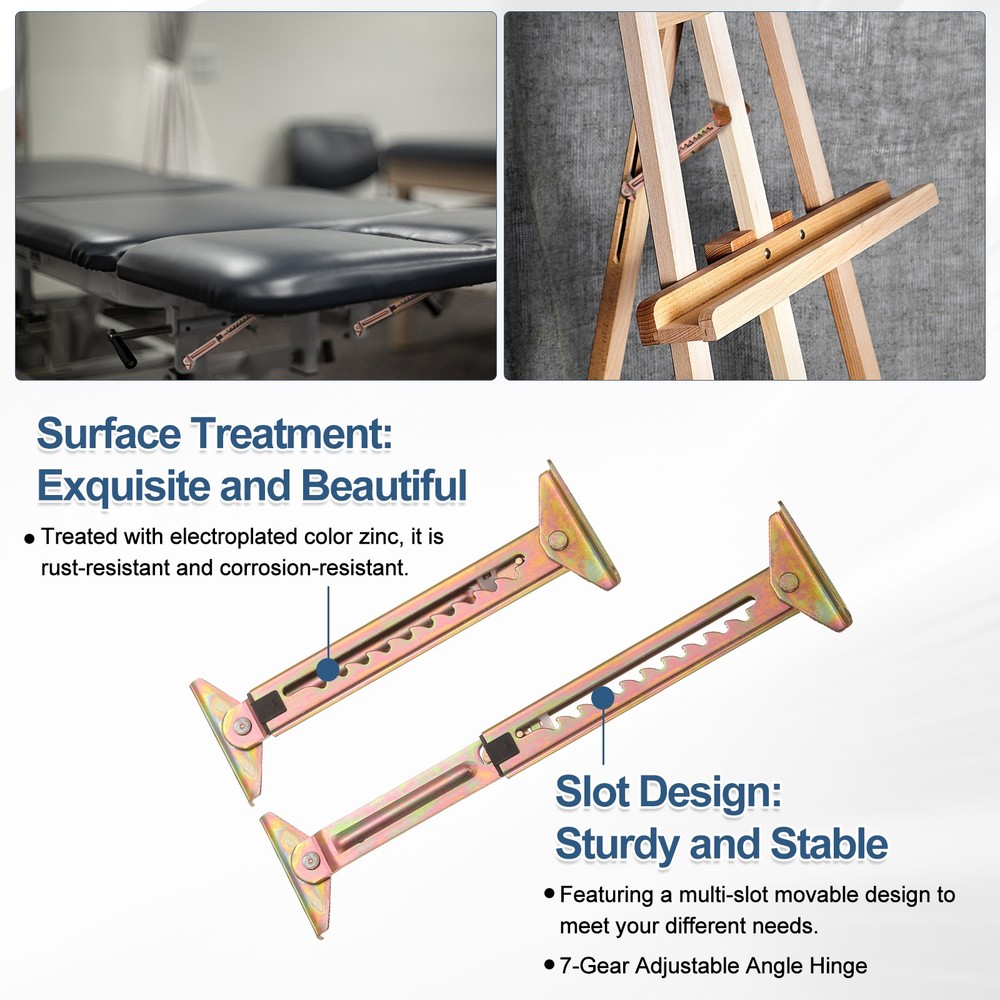 Surface Treatment:
Exquisite and Beautiful

• Treated with electroplated color zinc, it is rust-resistant and corrosion-resistant.

Slot Design:
Sturdy and Stable

• Featuring a multi-slot movable design to meet your different needs.

• 7-Gear Adjustable Angle Hinge